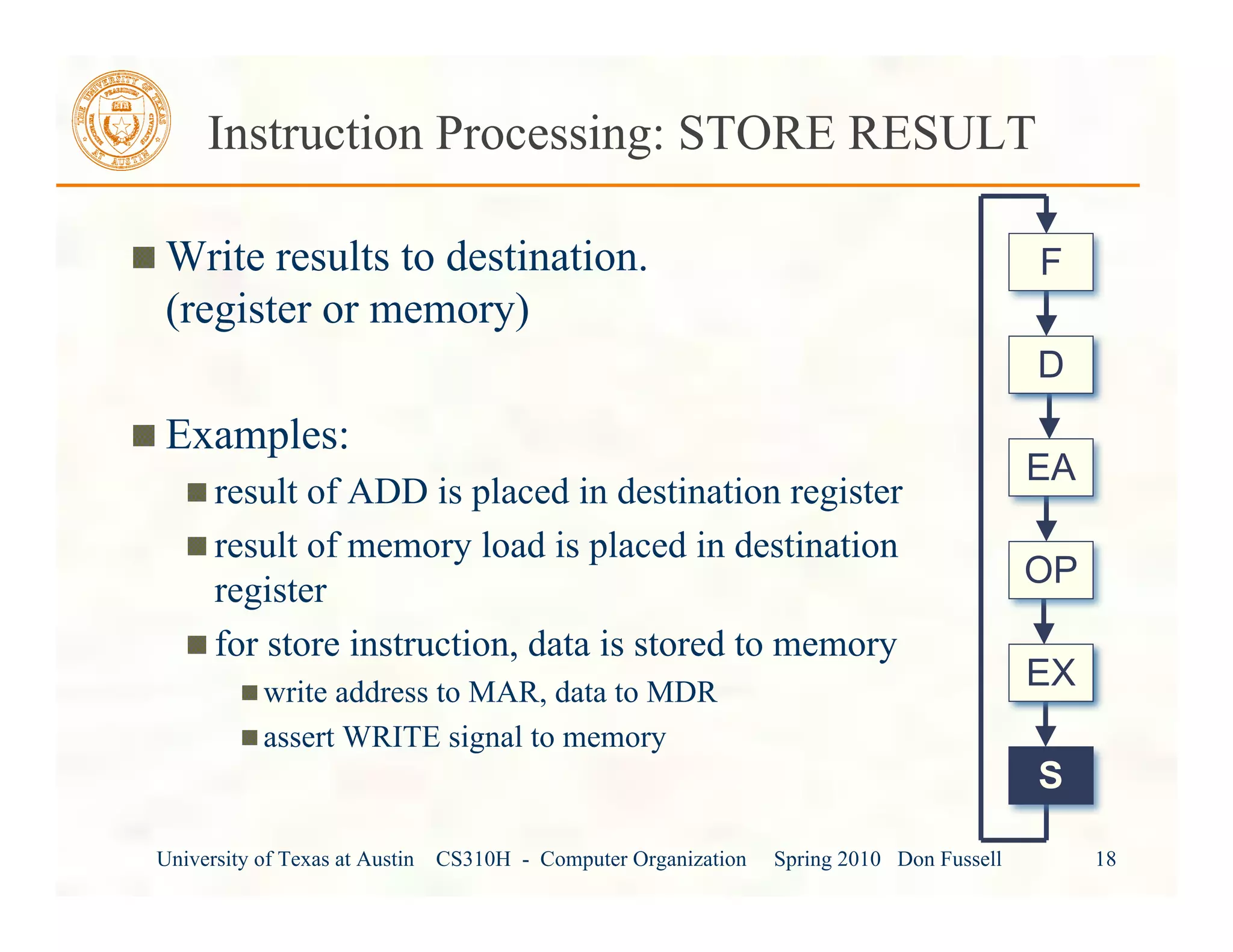 THE UNIVERSITY OF TEXAS AT AUSTIN

Instruction Processing: STORE RESULT

■ Write results to destination. (register or memory)

■ Examples:

■ result of ADD is placed in destination register

■ result of memory load is placed in destination register

■ for store instruction, data is stored to memory

■ write address to MAR, data to MDR

■ assert WRITE signal to memory

F

D

EA

OP

EX

S

University of Texas at Austin CS310H - Computer Organization Spring 2010 Don Fussell 18